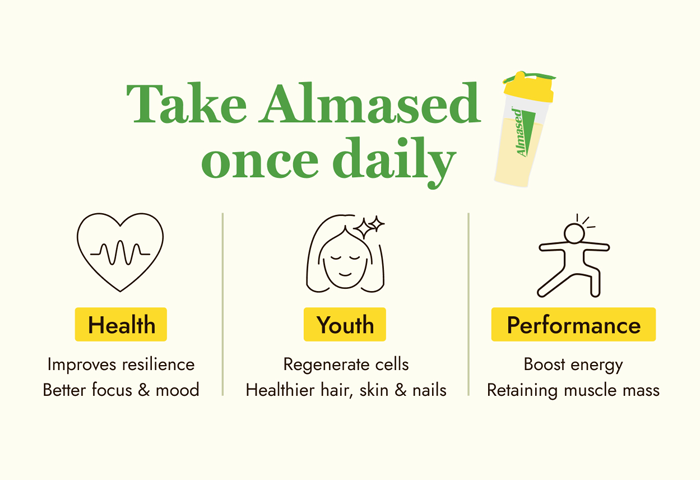 Take Almased once daily

Almased

Health
Improves resilience
Better focus & mood

Youth
Regenerate cells
Healthier hair, skin & nails

Performance
Boost energy
Retaining muscle mass